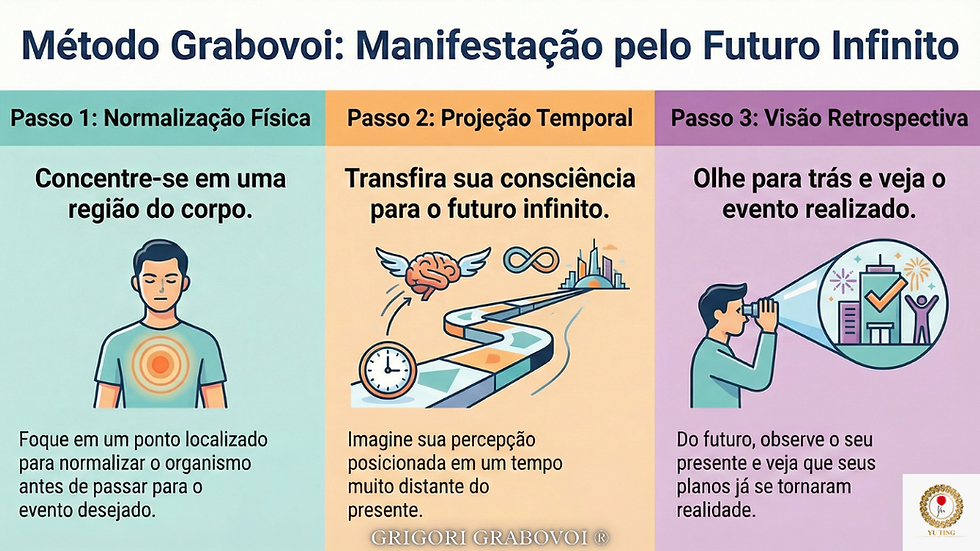 Método Grabovoi: Manifestação pelo Futuro Infinito

Passo 1: Normalização Física

Concentre-se em uma região do corpo.

Foque em um ponto localizado para normalizar o organismo antes de passar para o evento desejado.

Passo 2: Projeção Temporal

Transfira sua consciência para o futuro infinito.

Imagine sua percepção posicionada em um tempo muito distante do presente.

Passo 3: Visão Retrospectiva

Olhe para trás e veja o evento realizado.

Do futuro, observe o seu presente e veja que seus planos já se tornaram realidade.

GRIGORI GRABOVOI ®

YU TING